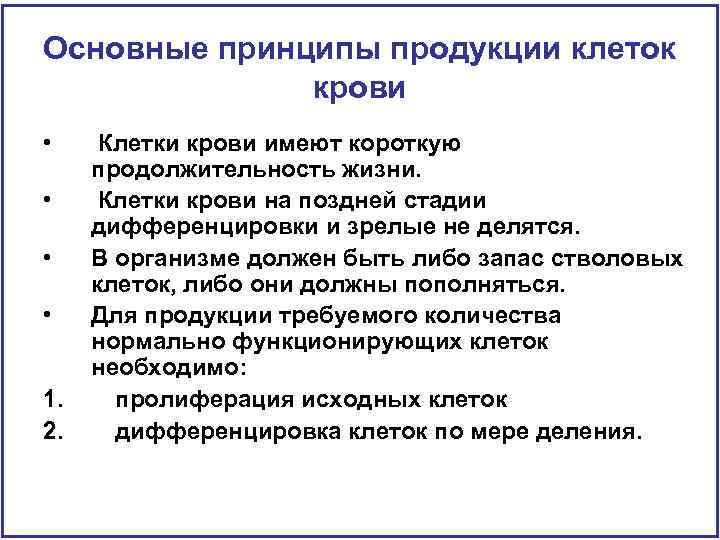 Основные принципы продукции клеток крови

• Клетки крови имеют короткую продолжительность жизни.
• Клетки крови на поздней стадии дифференцировки и зрелые не делятся.
• В организме должен быть либо запас стволовых клеток, либо они должны пополняться.
• Для продукции требуемого количества нормально функционирующих клеток необходимо:
1. пролиферация исходных клеток
2. дифференцировка клеток по мере деления.